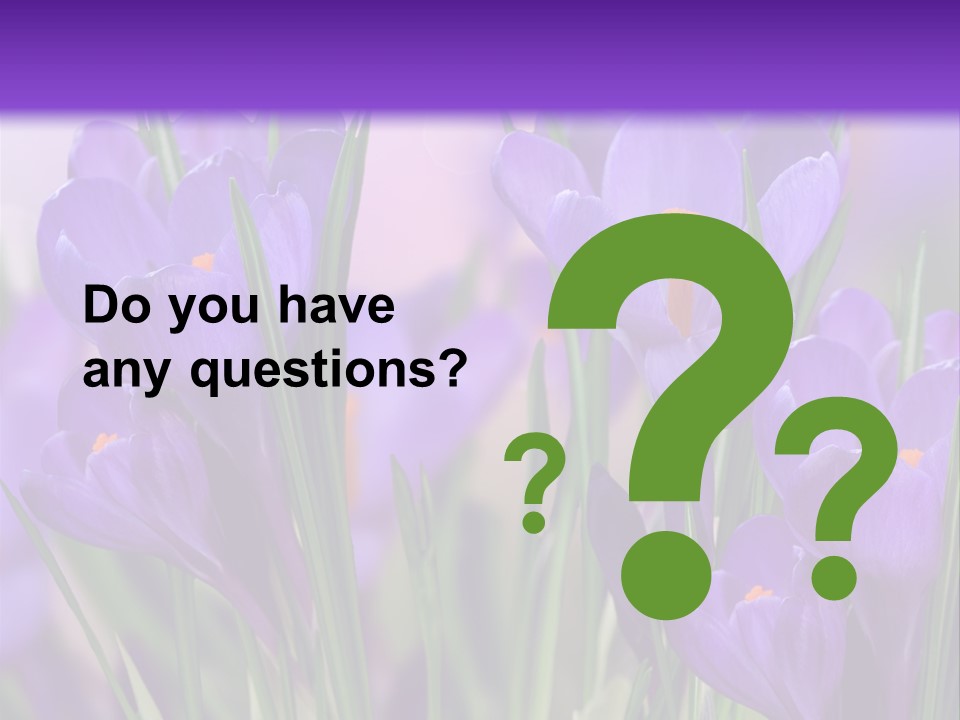 Do you have any questions?

?

?

?